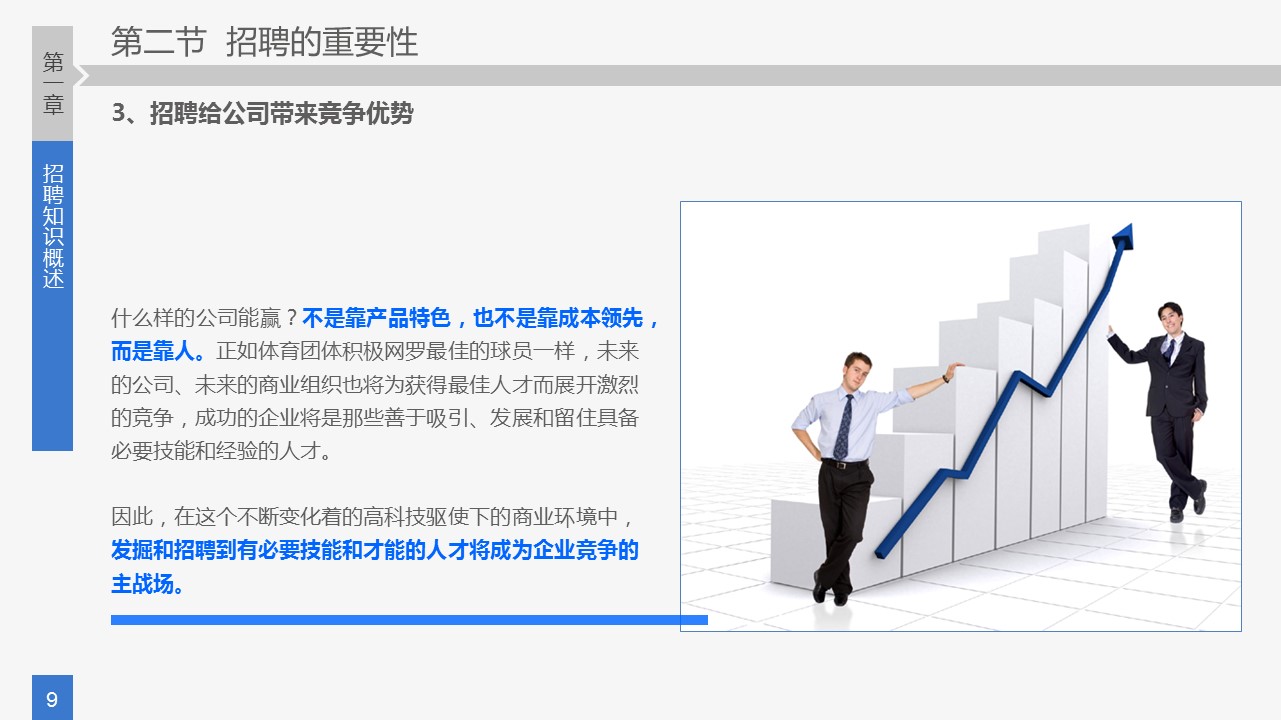 第一章

招聘知识概述

第二节 招聘的重要性

3、招聘给公司带来竞争优势

什么样的公司能赢？不是靠产品特色，也不是靠成本领先，而是靠人。正如体育团体积极网罗最佳的球员一样，未来的公司、未来的商业组织也将为获得最佳人才而展开激烈的竞争，成功的企业将是那些善于吸引、发展和留住具备必要技能和经验的人才。

因此，在这个不断变化着的高科技驱使下的商业环境中，发掘和招聘到有必要技能和才能的人才将成为企业竞争的主战场。

9